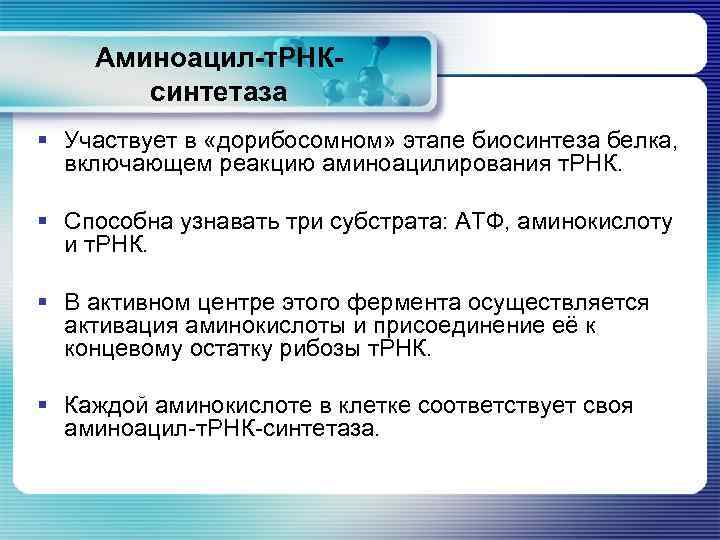 Аминоацил-тРНК-синтетаза

▪ Участвует в «дорибосомном» этапе биосинтеза белка, включающем реакцию аминоацилирования тРНК.

▪ Способна узнавать три субстрата: АТФ, аминокислоту и тРНК.

▪ В активном центре этого фермента осуществляется активация аминокислоты и присоединение её к концевому остатку рибозы тРНК.

▪ Каждой аминокислоте в клетке соответствует своя аминоацил-тРНК-синтетаза.